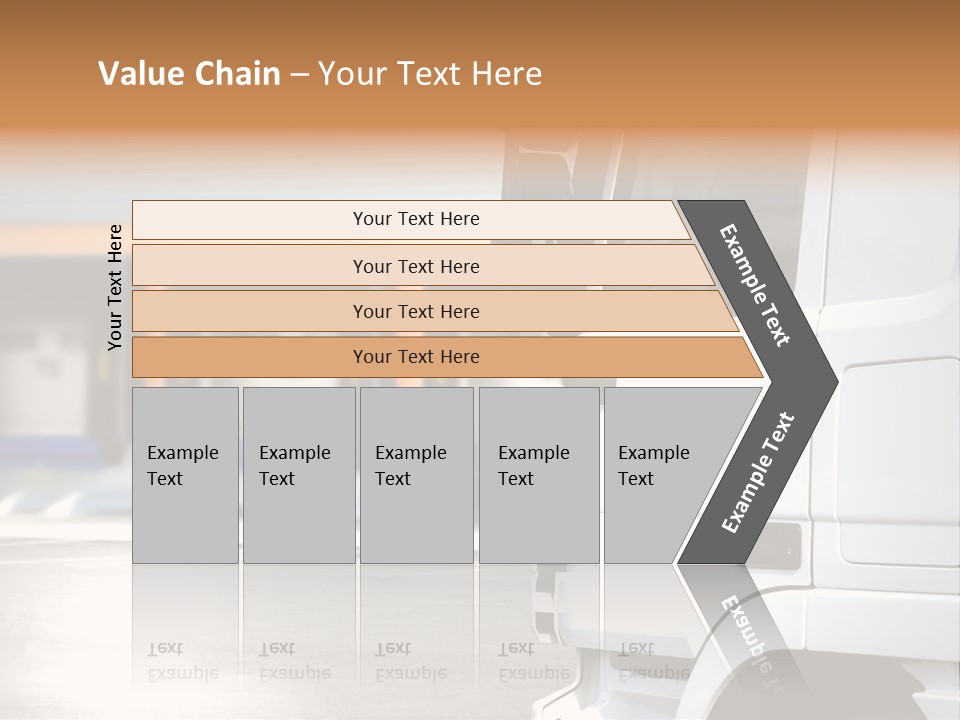 Value Chain – Your Text Here

Your Text Here

Your Text Here

Your Text Here

Your Text Here

Your Text Here

Example Text

Example Text

Example Text

Example Text

Example Text

Example Text

Example Text